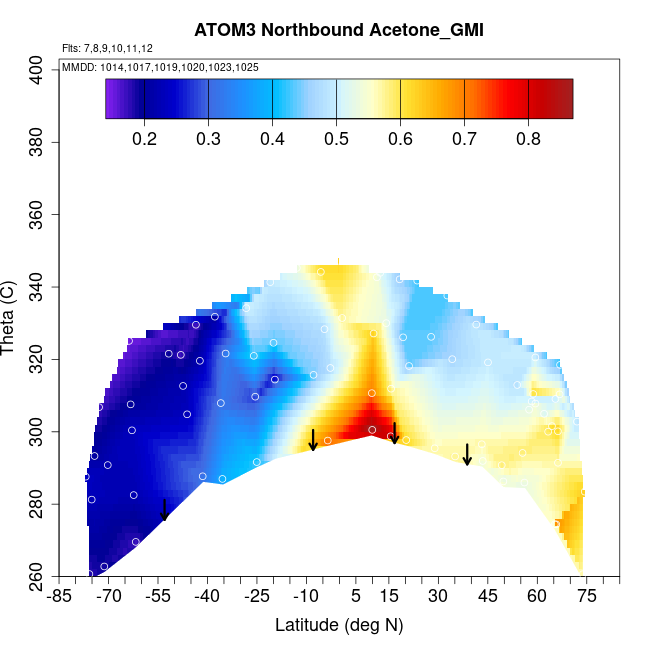 ATOM3 Northbound Acetone_GMI

Flts: 7,8,9,10,11,12

MMDD: 1014,1017,1019,1020,1023,1025

0.2 0.3 0.4 0.5 0.6 0.7 0.8

Theta (C)

400
380
360
340
320
300
280
260

-85 -70 -55 -40 -25 -10 5 15 30 45 60 75

Latitude (deg N)